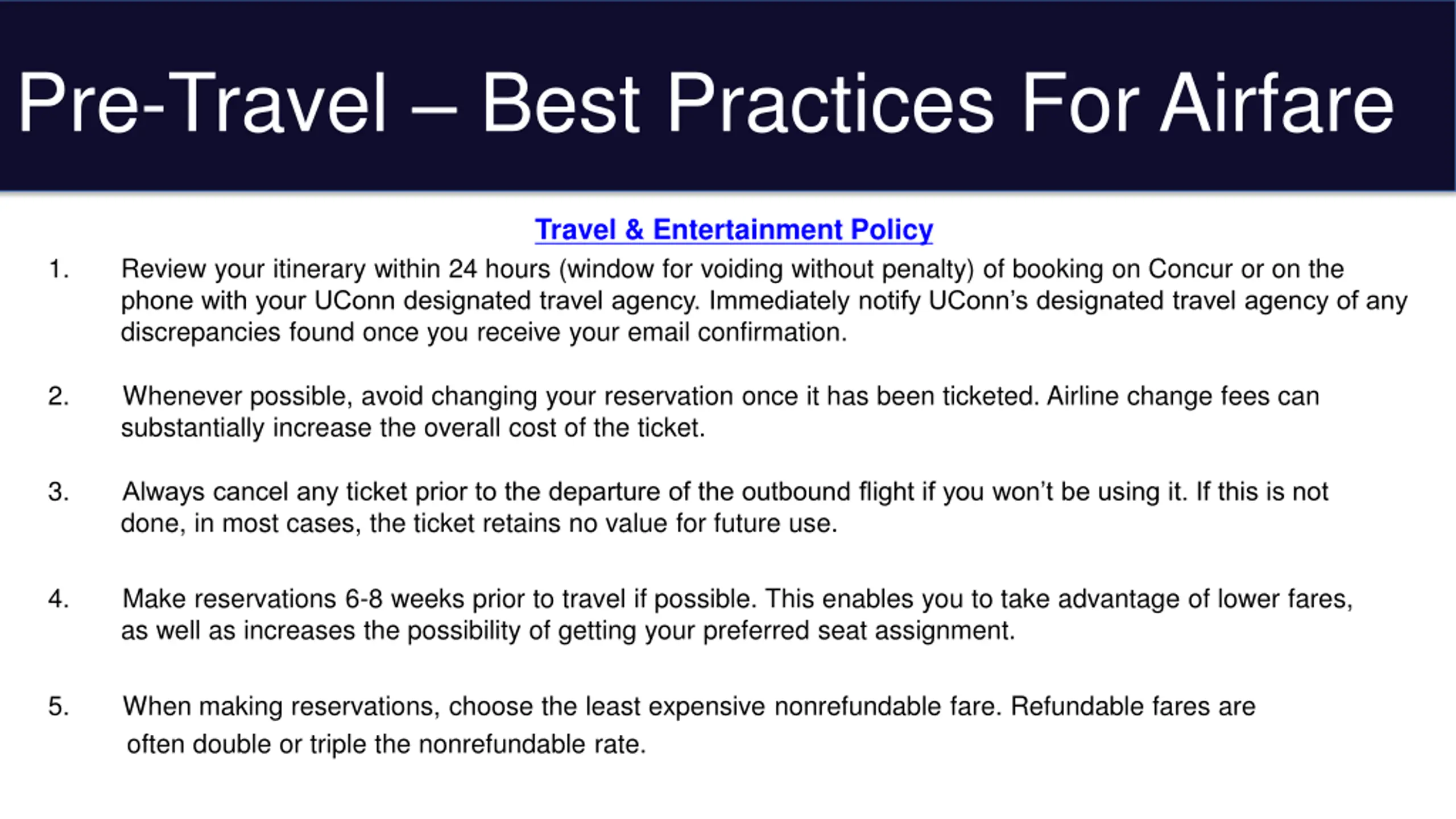 Pre-Travel – Best Practices For Airfare

Travel & Entertainment Policy

1. Review your itinerary within 24 hours (window for voiding without penalty) of booking on Concur or on the phone with your UConn designated travel agency. Immediately notify UConn's designated travel agency of any discrepancies found once you receive your email confirmation.

2. Whenever possible, avoid changing your reservation once it has been ticketed. Airline change fees can substantially increase the overall cost of the ticket.

3. Always cancel any ticket prior to the departure of the outbound flight if you won't be using it. If this is not done, in most cases, the ticket retains no value for future use.

4. Make reservations 6-8 weeks prior to travel if possible. This enables you to take advantage of lower fares, as well as increases the possibility of getting your preferred seat assignment.

5. When making reservations, choose the least expensive nonrefundable fare. Refundable fares are often double or triple the nonrefundable rate.